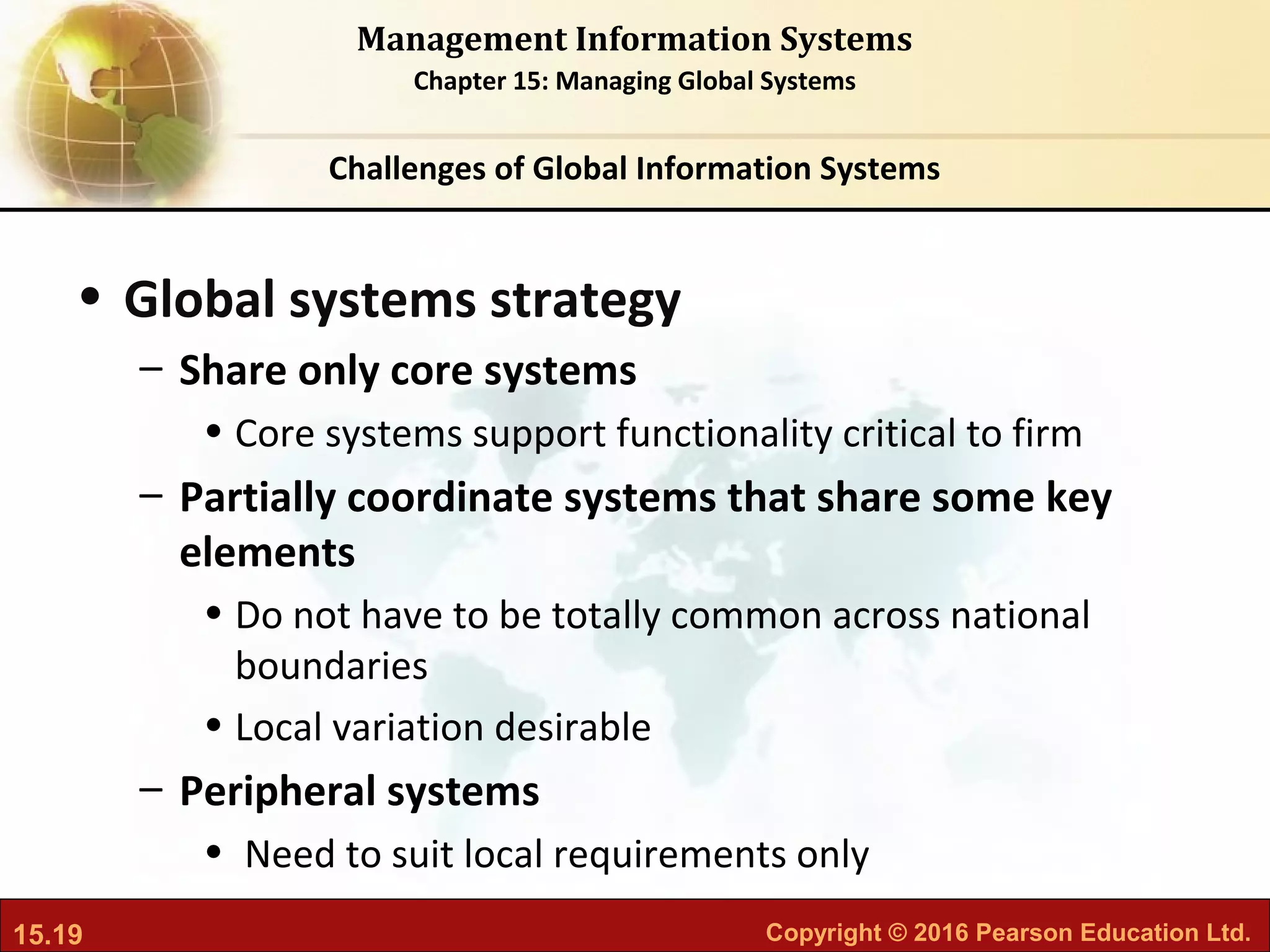 Management Information Systems
Chapter 15: Managing Global Systems

Challenges of Global Information Systems

• Global systems strategy
– Share only core systems
• Core systems support functionality critical to firm
– Partially coordinate systems that share some key elements
• Do not have to be totally common across national boundaries
• Local variation desirable
– Peripheral systems
• Need to suit local requirements only

15.19

Copyright © 2016 Pearson Education Ltd.